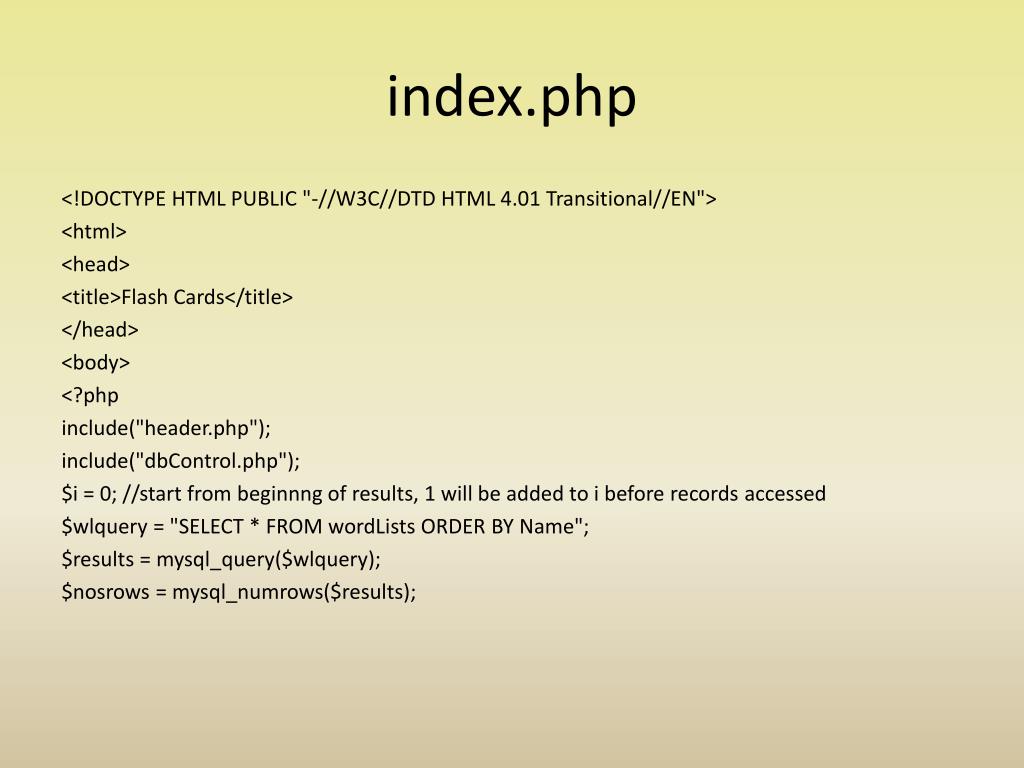 index.php

<!DOCTYPE HTML PUBLIC "-//W3C//DTD HTML 4.01 Transitional//EN">
<html>
<head>
<title>Flash Cards</title>
</head>
<body>
<?php
include("header.php");
include("dbControl.php");
$i = 0; //start from beginnng of results, 1 will be added to i before records accessed
$wlquery = "SELECT * FROM wordLists ORDER BY Name";
$results = mysql_query($wlquery);
$nosrows = mysql_numrows($results);